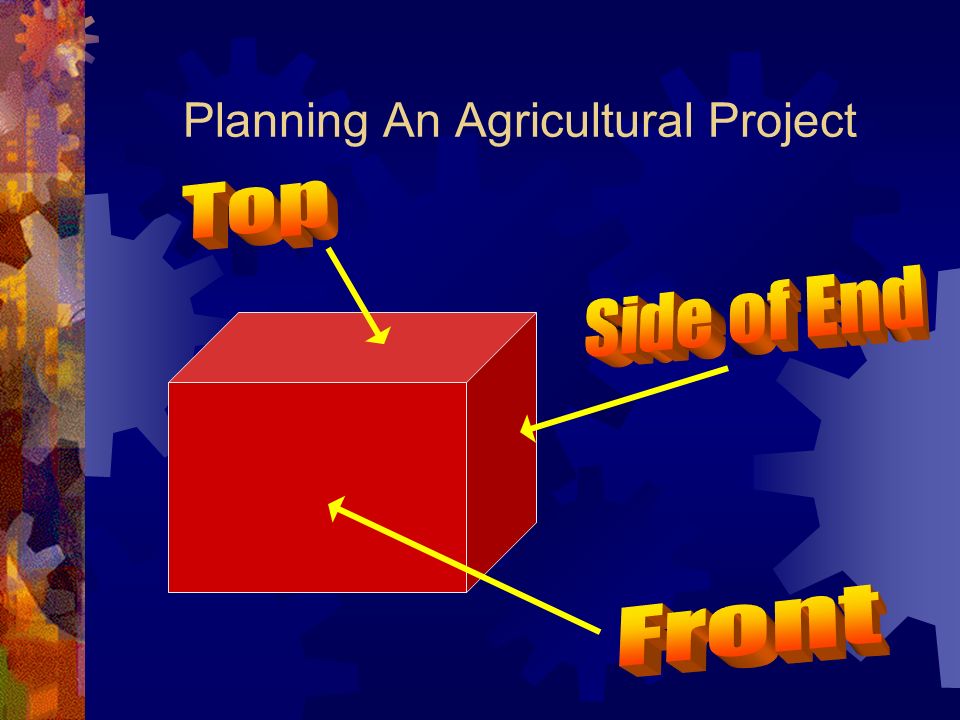 Planning An Agricultural Project

Top

Side of End

Front